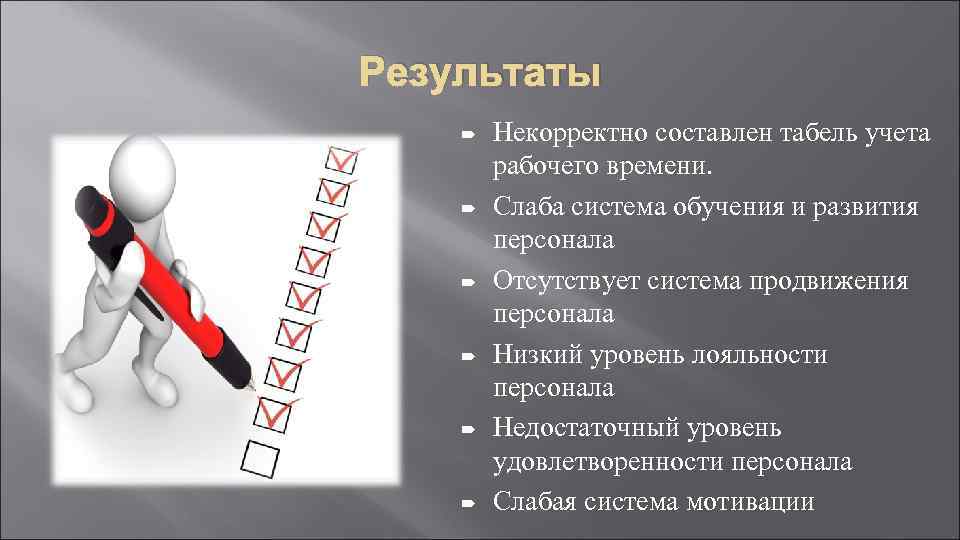 Результаты

Некорректно составлен табель учета рабочего времени.

Слаба система обучения и развития персонала

Отсутствует система продвижения персонала

Низкий уровень лояльности персонала

Недостаточный уровень удовлетворенности персонала

Слабая система мотивации